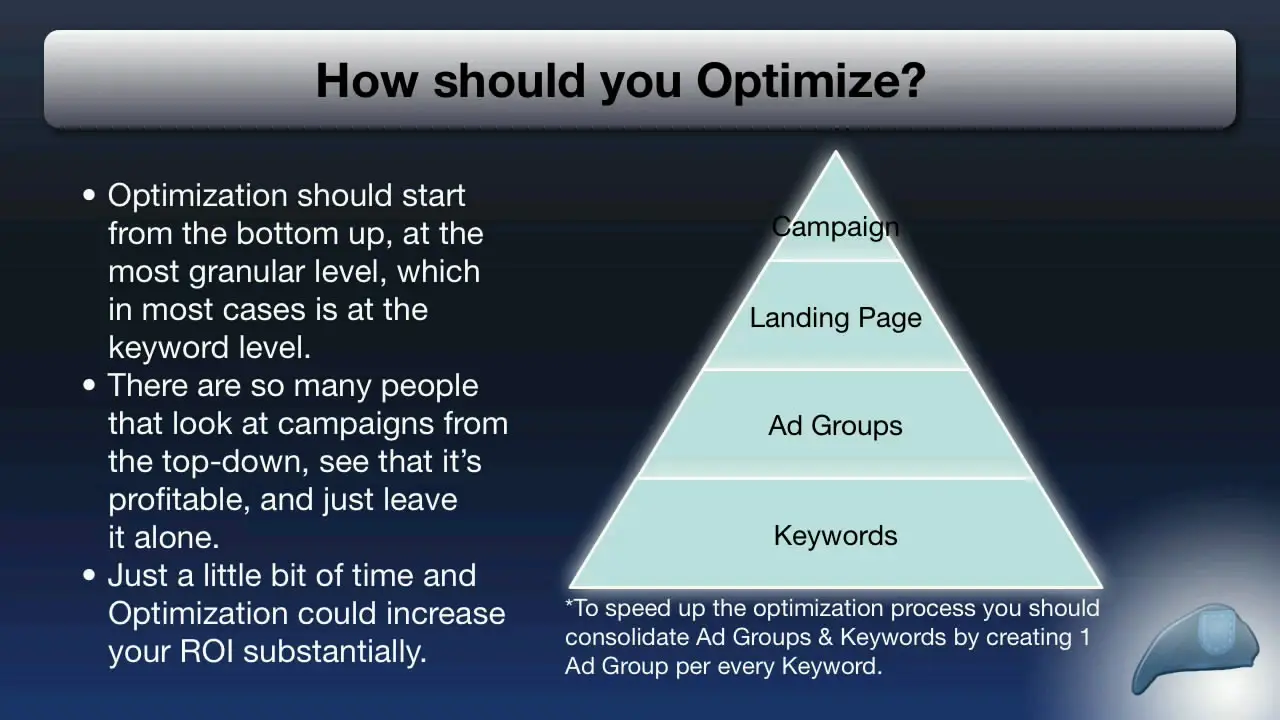 How should you Optimize?

• Optimization should start from the bottom up, at the most granular level, which in most cases is at the keyword level.
• There are so many people that look at campaigns from the top-down, see that it's profitable, and just leave it alone.
• Just a little bit of time and Optimization could increase your ROI substantially.

Campaign

Landing Page

Ad Groups

Keywords

*To speed up the optimization process you should consolidate Ad Groups & Keywords by creating 1 Ad Group per every Keyword.